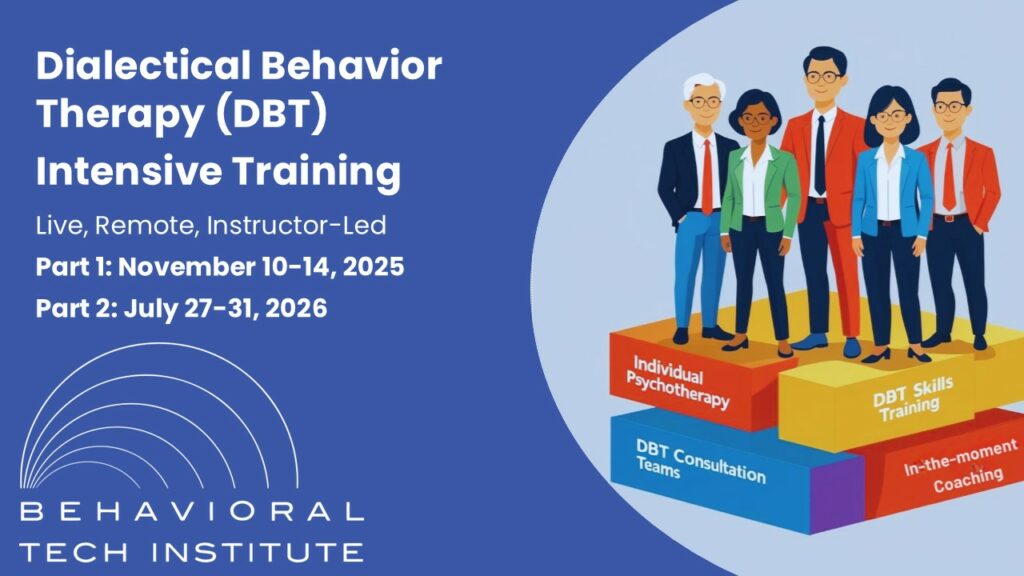 Dialectical Behavior Therapy (DBT) Intensive Training

Live, Remote, Instructor-Led

Part 1: November 10-14, 2025

Part 2: July 27-31, 2026

BEHAVIORAL TECH INSTITUTE

Individual Psychotherapy

DBT Skills Training

DBT Consultation Teams

In-the-moment Coaching